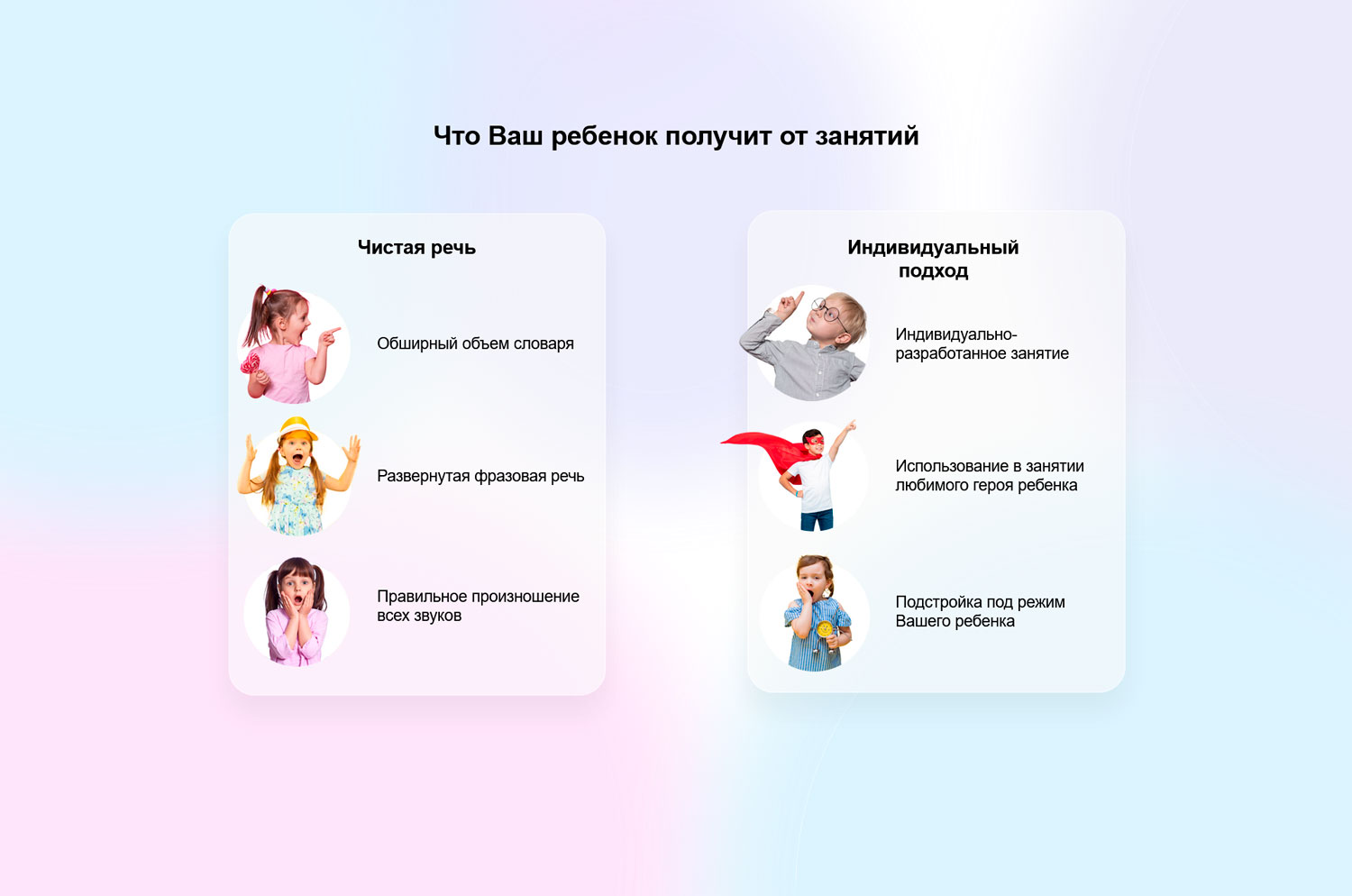 Что Ваш ребенок получит от занятий

Чистая речь

Обширный объем словаря

Развернутая фразовая речь

Правильное произношение всех звуков

Индивидуальный подход

Индивидуально-разработанное занятие

Использование в занятии любимого героя ребенка

Подстройка под режим Вашего ребенка